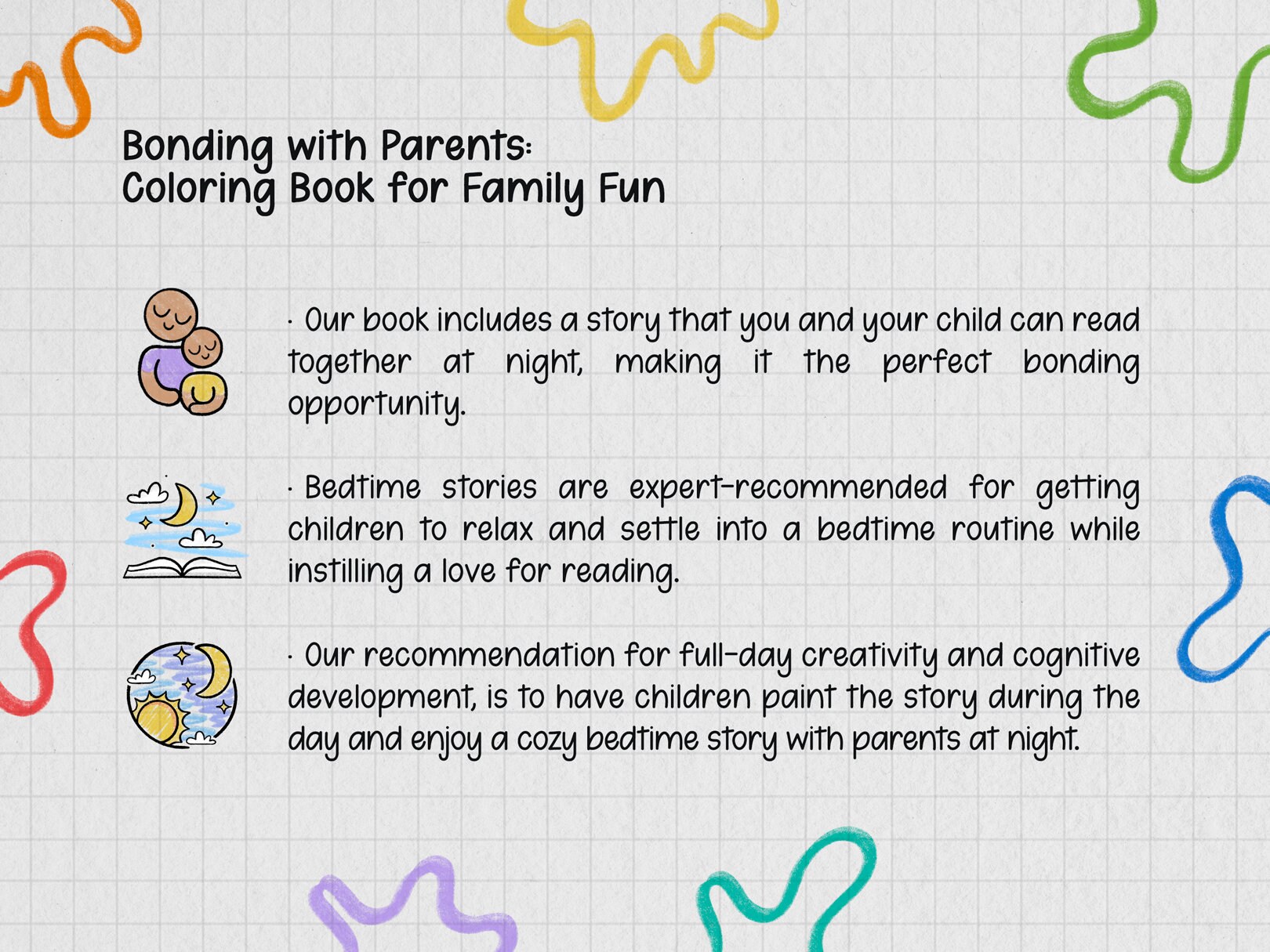 Bonding with Parents:
Coloring Book for Family Fun

· Our book includes a story that you and your child can read together at night, making it the perfect bonding opportunity.

· Bedtime stories are expert-recommended for getting children to relax and settle into a bedtime routine while instilling a love for reading.

· Our recommendation for full-day creativity and cognitive development, is to have children paint the story during the day and enjoy a cozy bedtime story with parents at night.